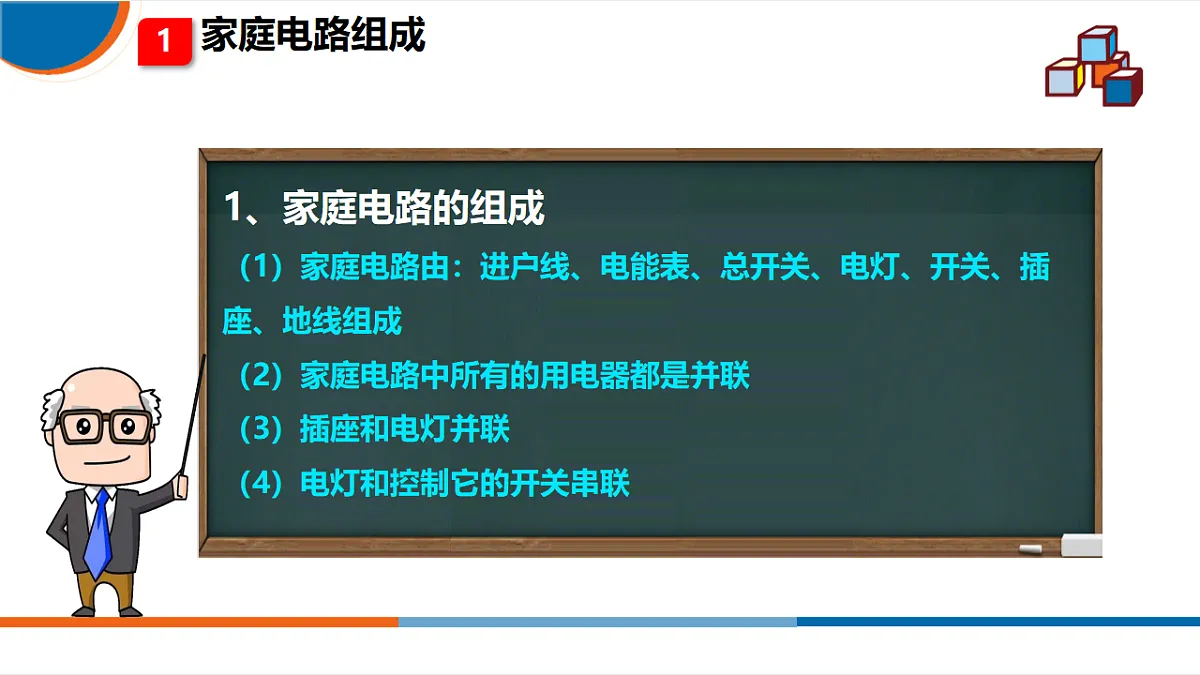 1 家庭电路组成

1、家庭电路的组成

（1）家庭电路由：进户线、电能表、总开关、电灯、开关、插座、地线组成

（2）家庭电路中所有的用电器都是并联

（3）插座和电灯并联

（4）电灯和控制它的开关串联